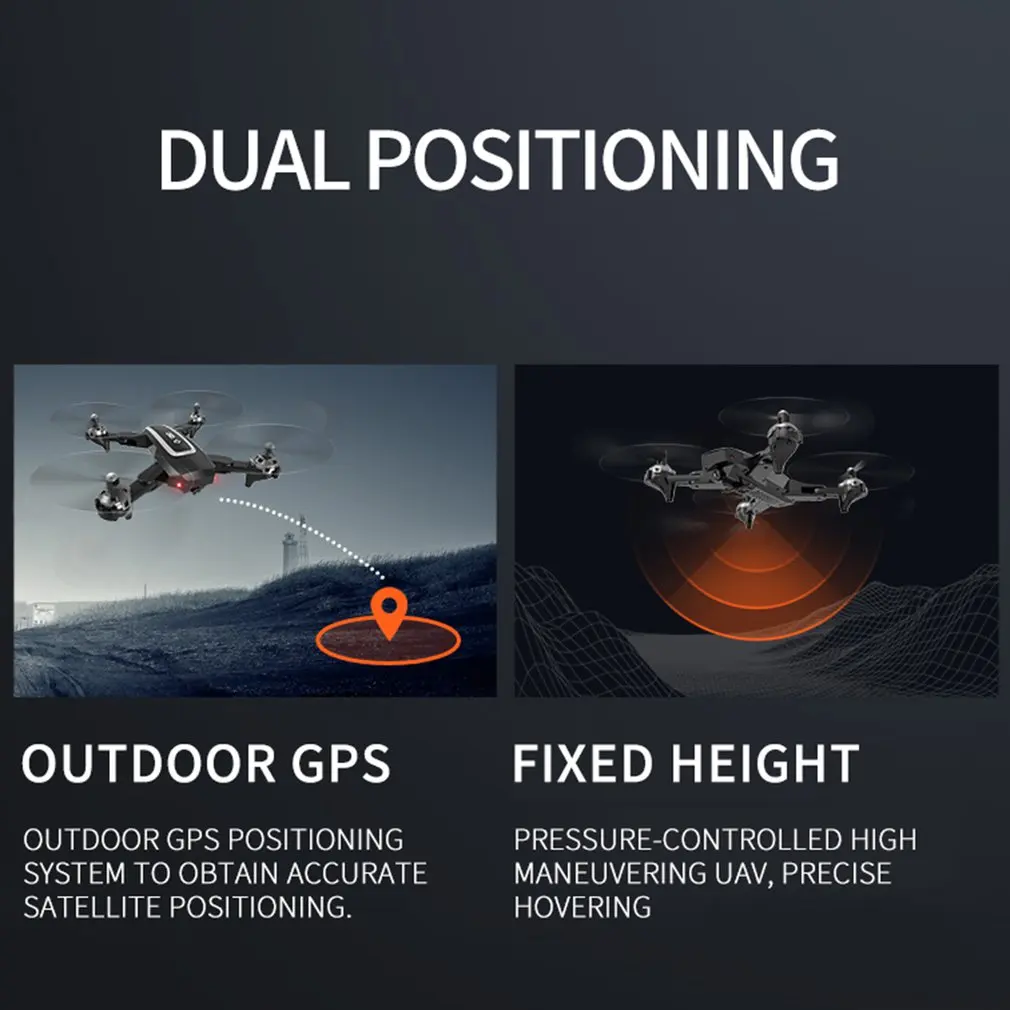 DUAL POSITIONING

OUTDOOR GPS

OUTDOOR GPS POSITIONING SYSTEM TO OBTAIN ACCURATE SATELLITE POSITIONING.

FIXED HEIGHT

PRESSURE-CONTROLLED HIGH MANEUVERING UAV, PRECISE HOVERING